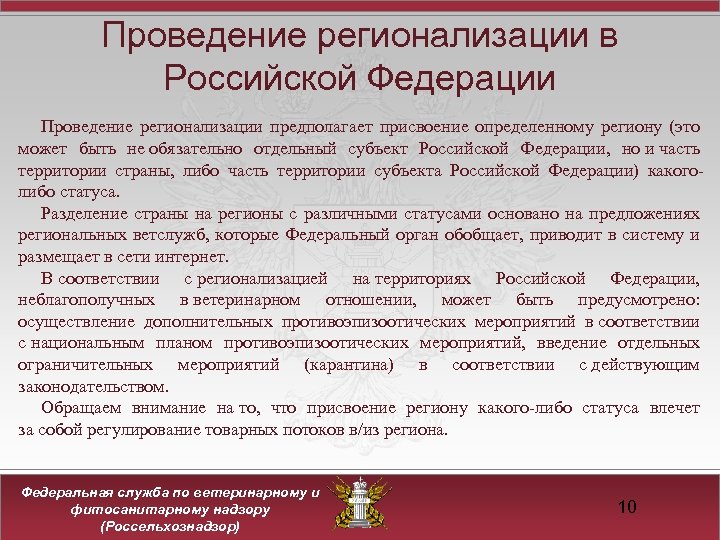 Проведение регионализации в Российской Федерации

Проведение регионализации предполагает присвоение определенному региону (это может быть не обязательно отдельный субъект Российской Федерации, но и часть территории страны, либо часть территории субъекта Российской Федерации) какого-либо статуса.

Разделение страны на регионы с различными статусами основано на предложениях региональных ветслужб, которые Федеральный орган обобщает, приводит в систему и размещает в сети интернет.

В соответствии с регионализацией на территориях Российской Федерации, неблагополучных в ветеринарном отношении, может быть предусмотрено: осуществление дополнительных противоэпизоотических мероприятий в соответствии с национальным планом противоэпизоотических мероприятий, введение отдельных ограничительных мероприятий (карантина) в соответствии с действующим законодательством.

Обращаем внимание на то, что присвоение региону какого-либо статуса влечет за собой регулирование товарных потоков в/из региона.

Федеральная служба по ветеринарному и фитосанитарному надзору (Россельхознадзор)

10